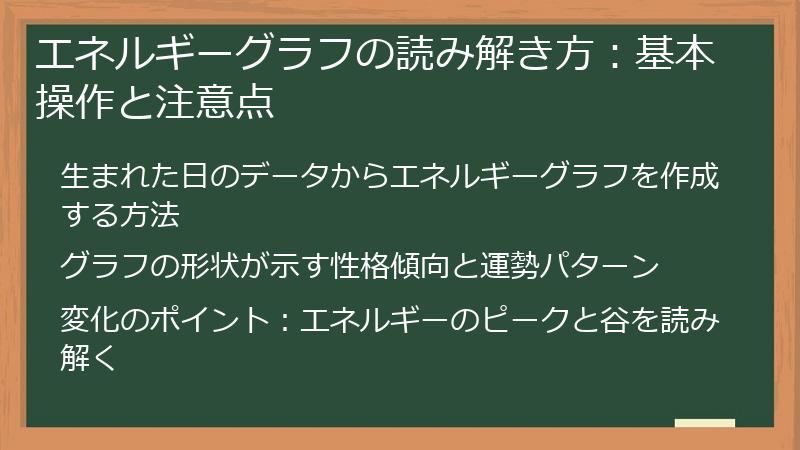 エネルギーグラフの読み解き方：基本操作と注意点

生まれた日のデータからエネルギーグラフを作成する方法

グラフの形状が示す性格傾向と運勢パターン

変化のポイント：エネルギーのピークと谷を読み解く